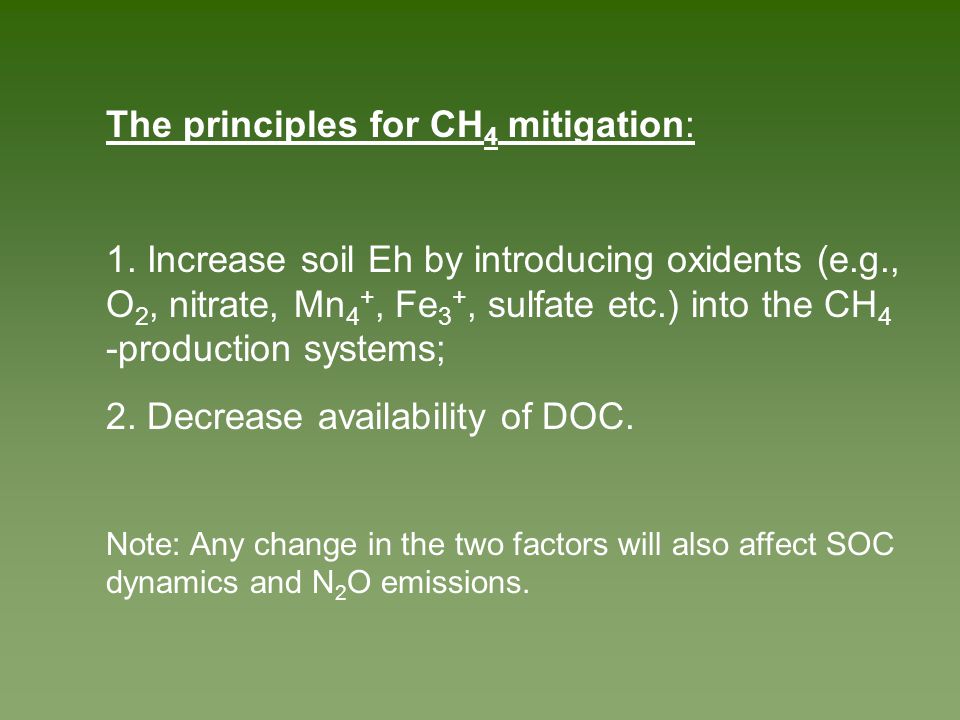 The principles for $CH_4$ mitigation:

1. Increase soil Eh by introducing oxidents (e.g., $O_2$, nitrate, $Mn_4^+$, $Fe_3^+$, sulfate etc.) into the $CH_4$ -production systems;

2. Decrease availability of DOC.

Note: Any change in the two factors will also affect SOC dynamics and $N_2O$ emissions.